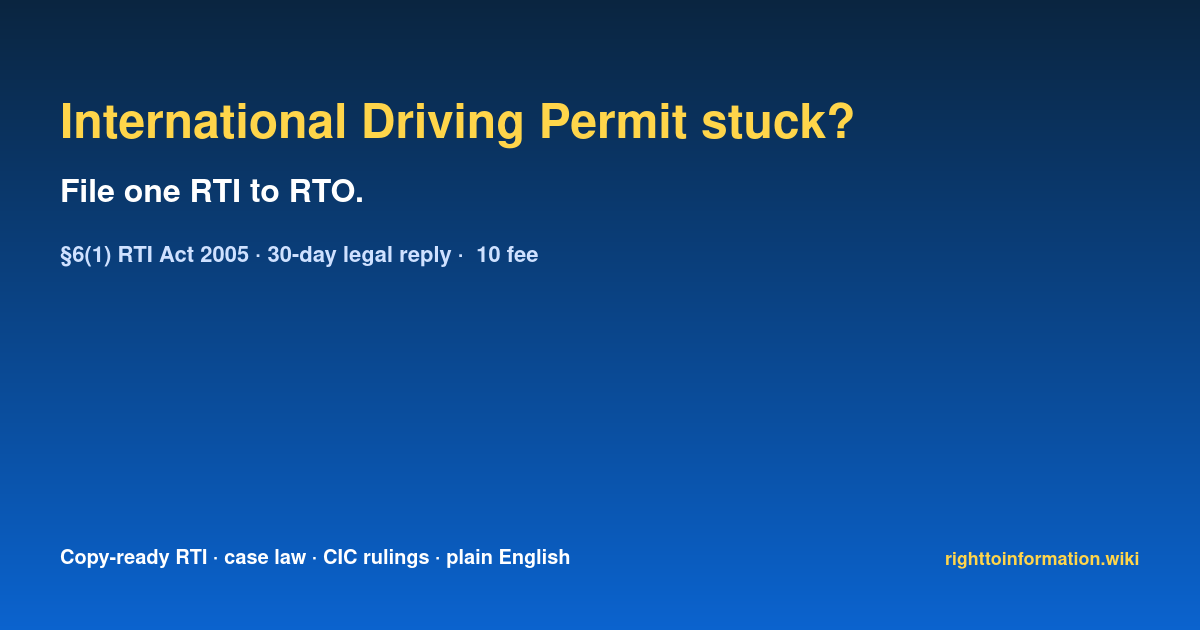 International Driving Permit stuck?

File one RTI to RTO.

§6(1) RTI Act 2005 · 30-day legal reply ·  10 fee

Copy-ready RTI · case law · CIC rulings · plain English

righttoinformation.wiki